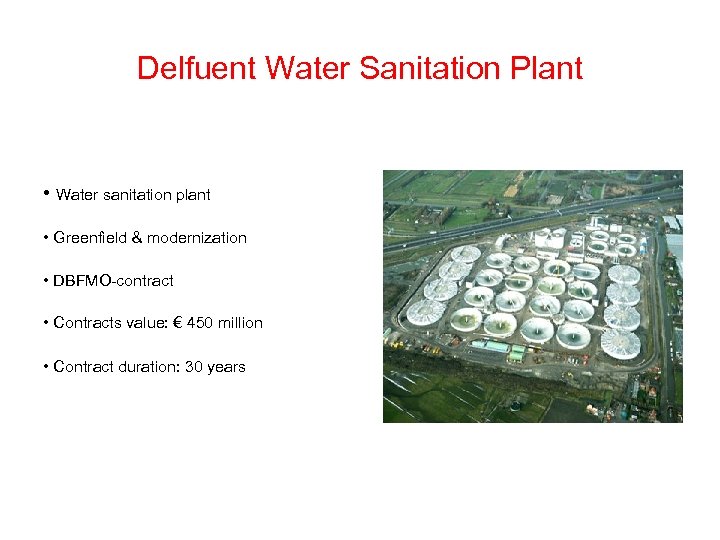 Delfuent Water Sanitation Plant

• Water sanitation plant

• Greenfield & modernization

• DBFMO-contract

• Contracts value: € 450 million

• Contract duration: 30 years